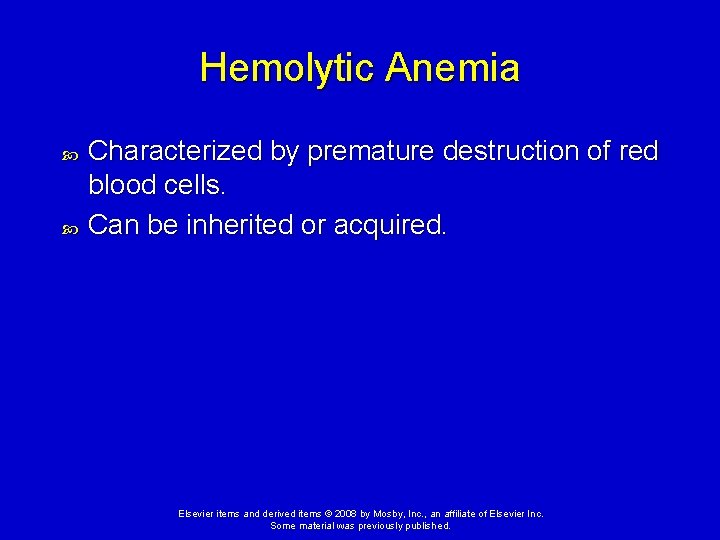 Hemolytic Anemia

Characterized by premature destruction of red blood cells.

Can be inherited or acquired.

Elsevier items and derived items © 2008 by Mosby, Inc., an affiliate of Elsevier Inc.
Some material was previously published.